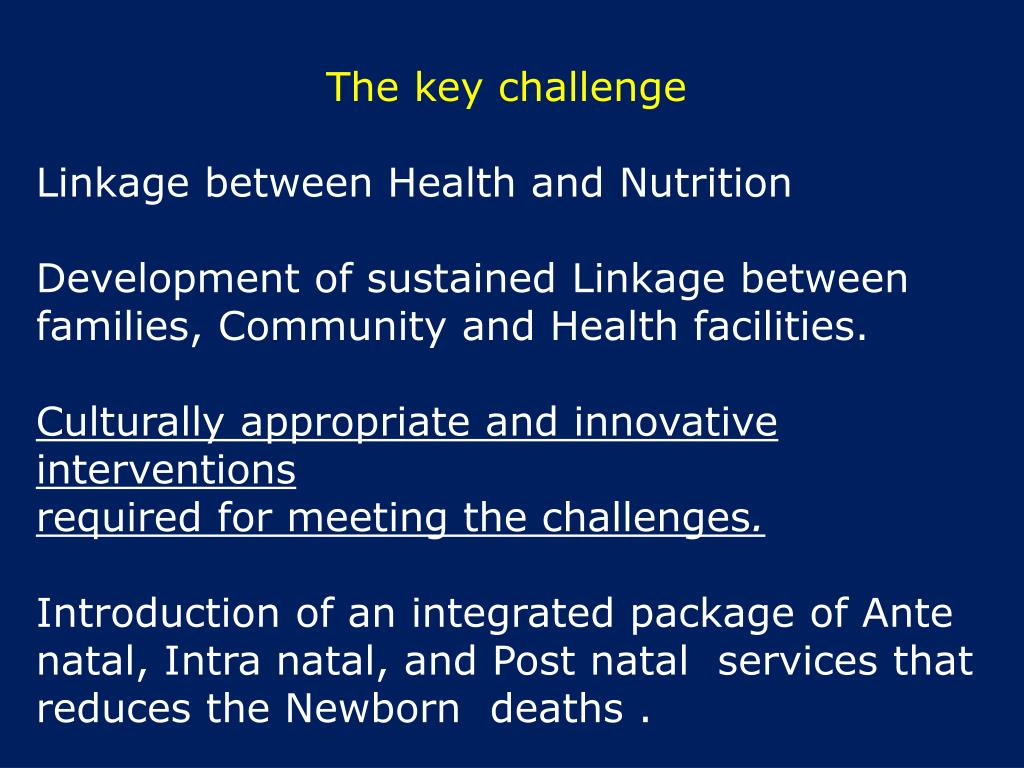 The key challenge

Linkage between Health and Nutrition

Development of sustained Linkage between families, Community and Health facilities.

Culturally appropriate and innovative interventions
required for meeting the challenges.

Introduction of an integrated package of Ante natal, Intra natal, and Post natal services that reduces the Newborn deaths .